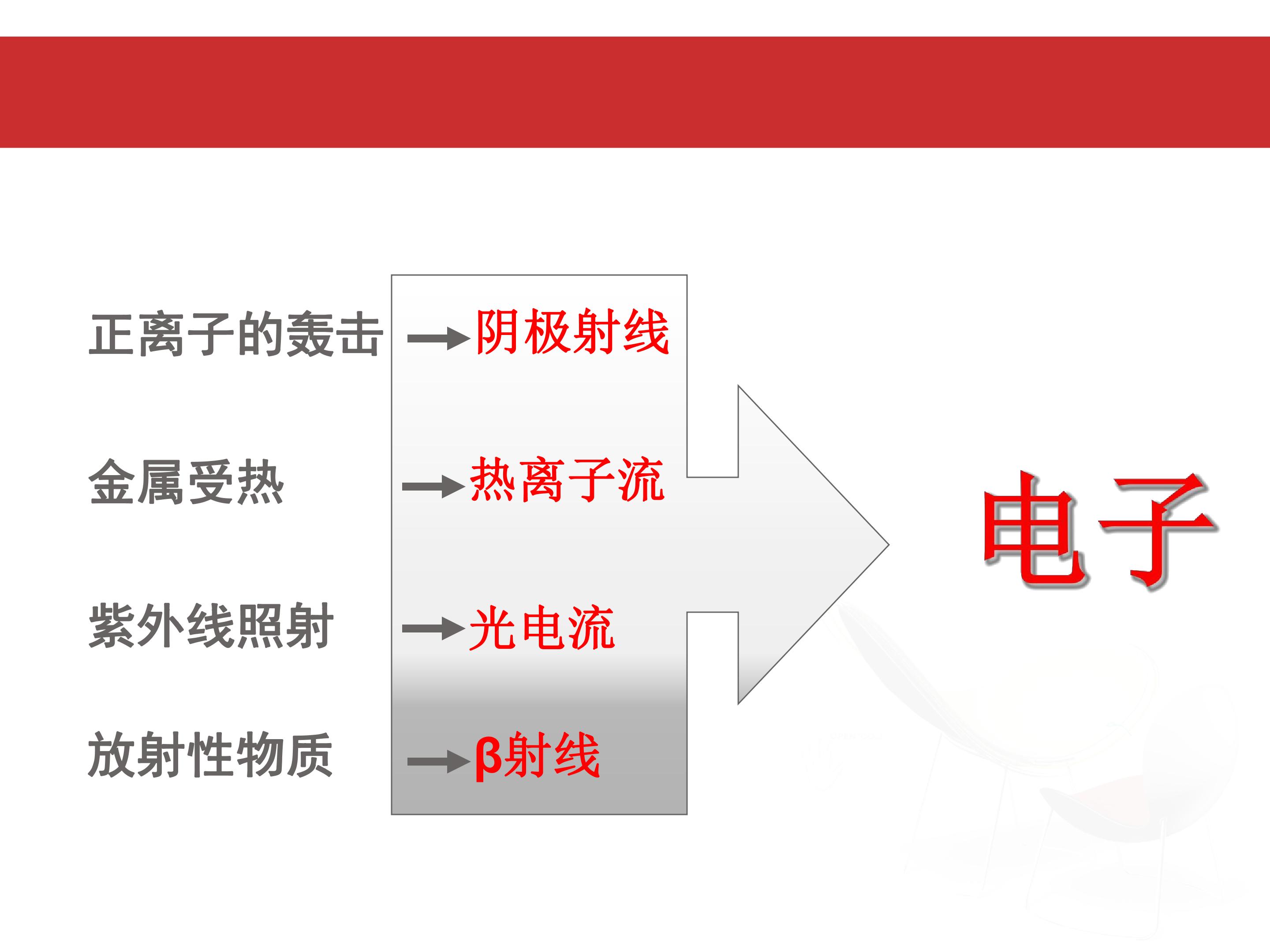 正离子的轰击 → 阴极射线

金属受热 → 热离子流

紫外线照射 → 光电流

放射性物质 → β射线

电子